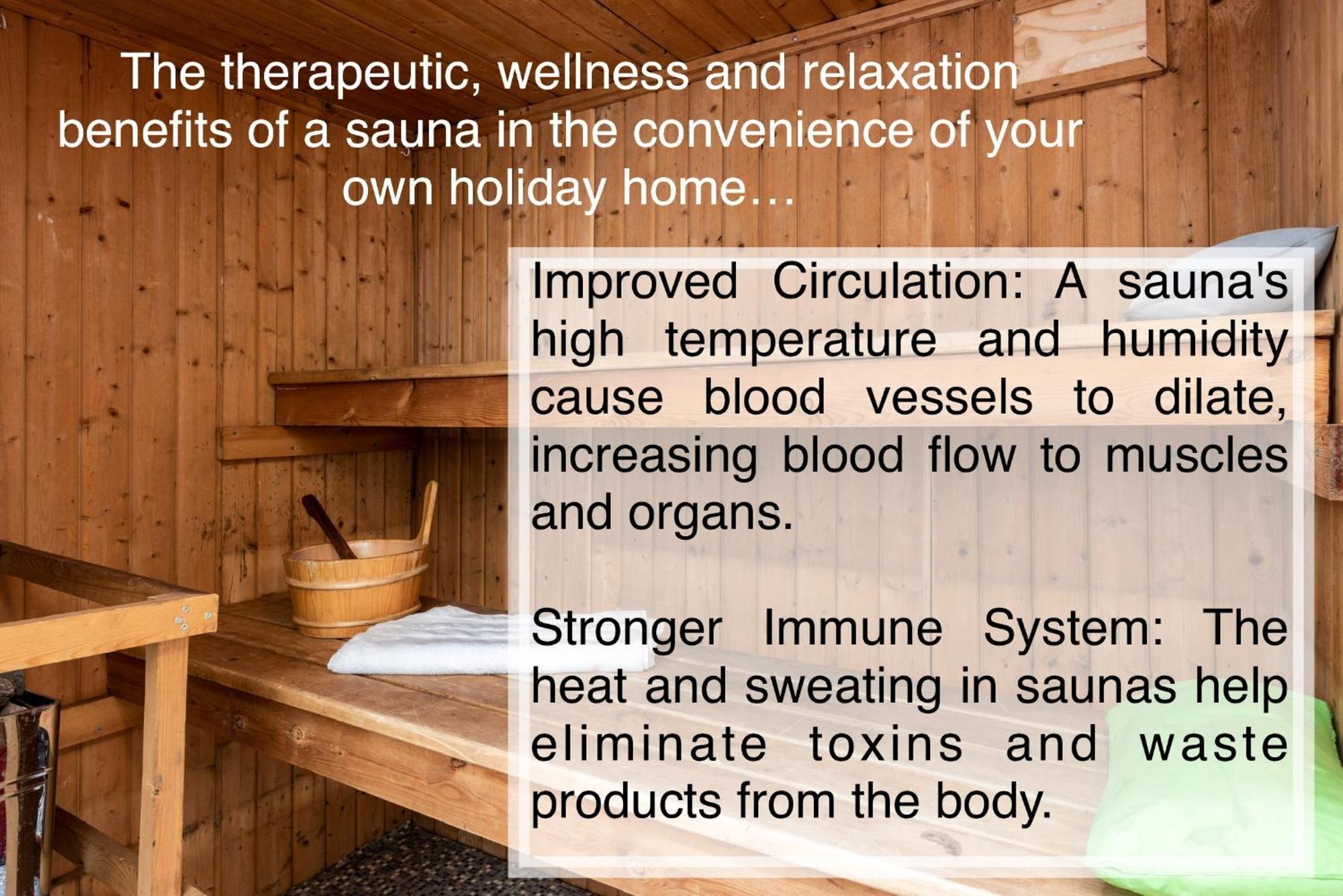 The therapeutic, wellness and relaxation benefits of a sauna in the convenience of your own holiday home…

Improved Circulation: A sauna's high temperature and humidity cause blood vessels to dilate, increasing blood flow to muscles and organs.

Stronger Immune System: The heat and sweating in saunas help eliminate toxins and waste products from the body.